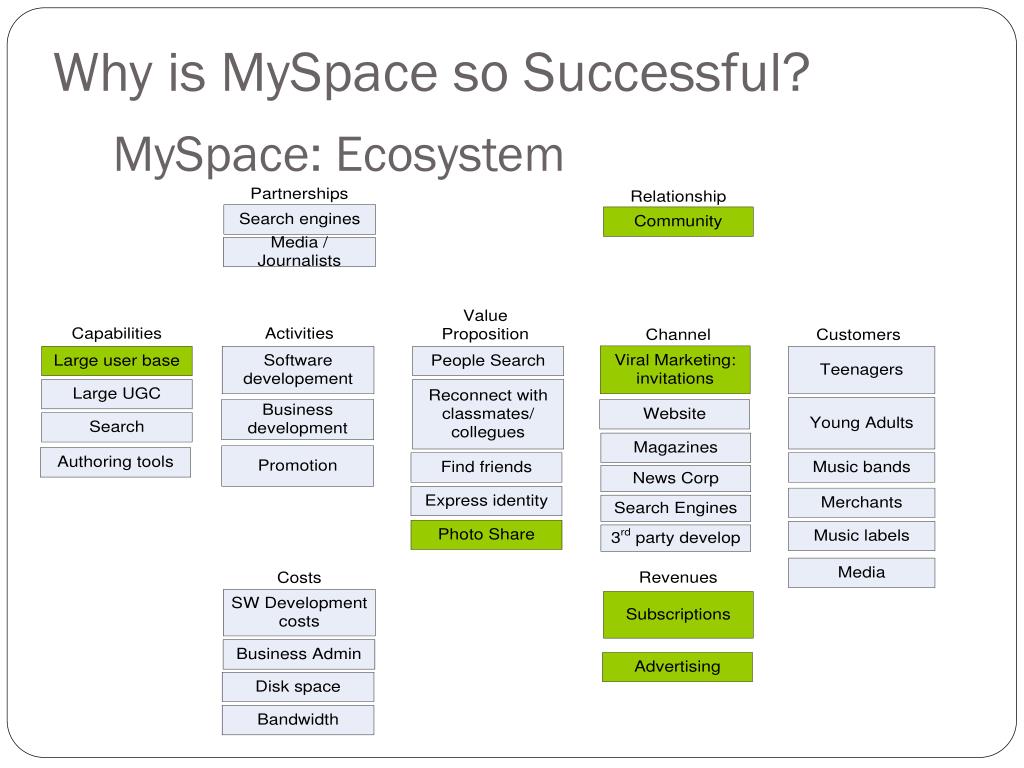 Why is MySpace so Successful?

MySpace: Ecosystem

Partnerships
Search engines
Media / Journalists

Relationship
Community

Capabilities
Large user base
Large UGC
Search
Authoring tools

Activities
Software developement
Business development
Promotion

Value Proposition
People Search
Reconnect with classmates/ collegues
Find friends
Express identity
Photo Share

Channel
Viral Marketing: invitations
Website
Magazines
News Corp
Search Engines
3$^{rd}$ party develop

Customers
Teenagers
Young Adults
Music bands
Merchants
Music labels
Media

Costs
SW Development costs
Business Admin
Disk space
Bandwidth

Revenues
Subscriptions
Advertising